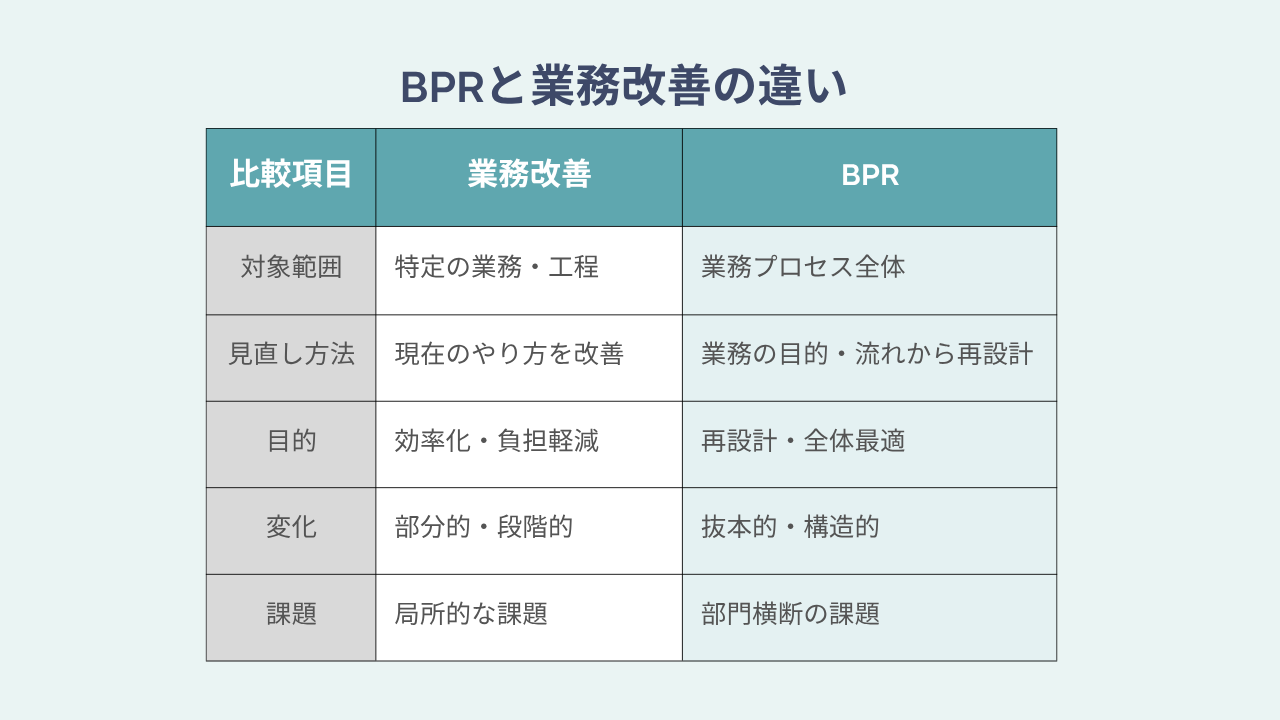 BPRと業務改善の違い

| 比較項目 | 業務改善 | BPR |
|---|---|---|
| 対象範囲 | 特定の業務・工程 | 業務プロセス全体 |
| 見直し方法 | 現在のやり方を改善 | 業務の目的・流れから再設計 |
| 目的 | 効率化・負担軽減 | 再設計・全体最適 |
| 変化 | 部分的・段階的 | 抜本的・構造的 |
| 課題 | 局所的な課題 | 部門横断の課題 |